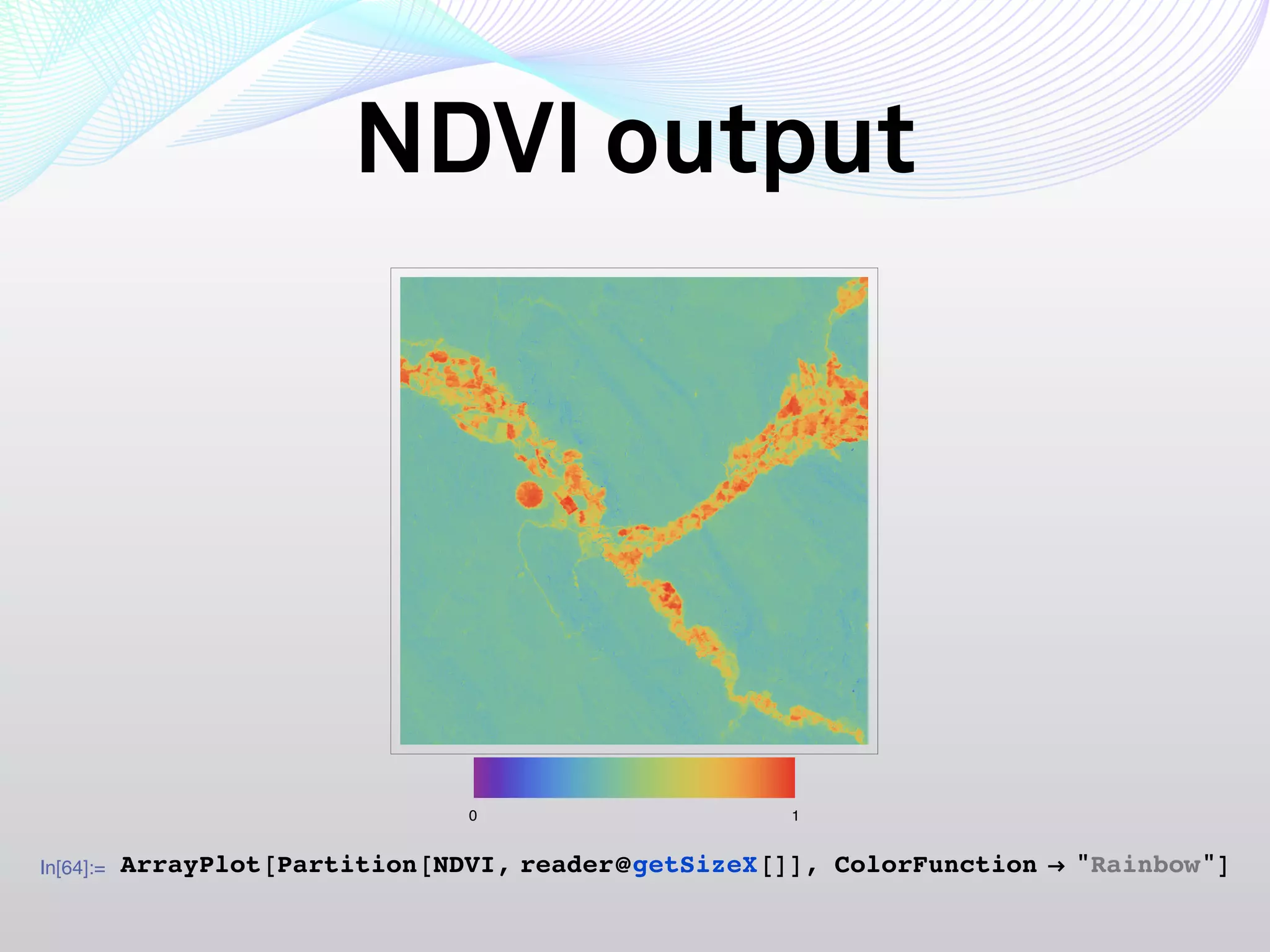 NDVI output

0

1

In[64]:= ArrayPlot[Partition[NDVI, reader@getSizeX[]], ColorFunction → "Rainbow"]